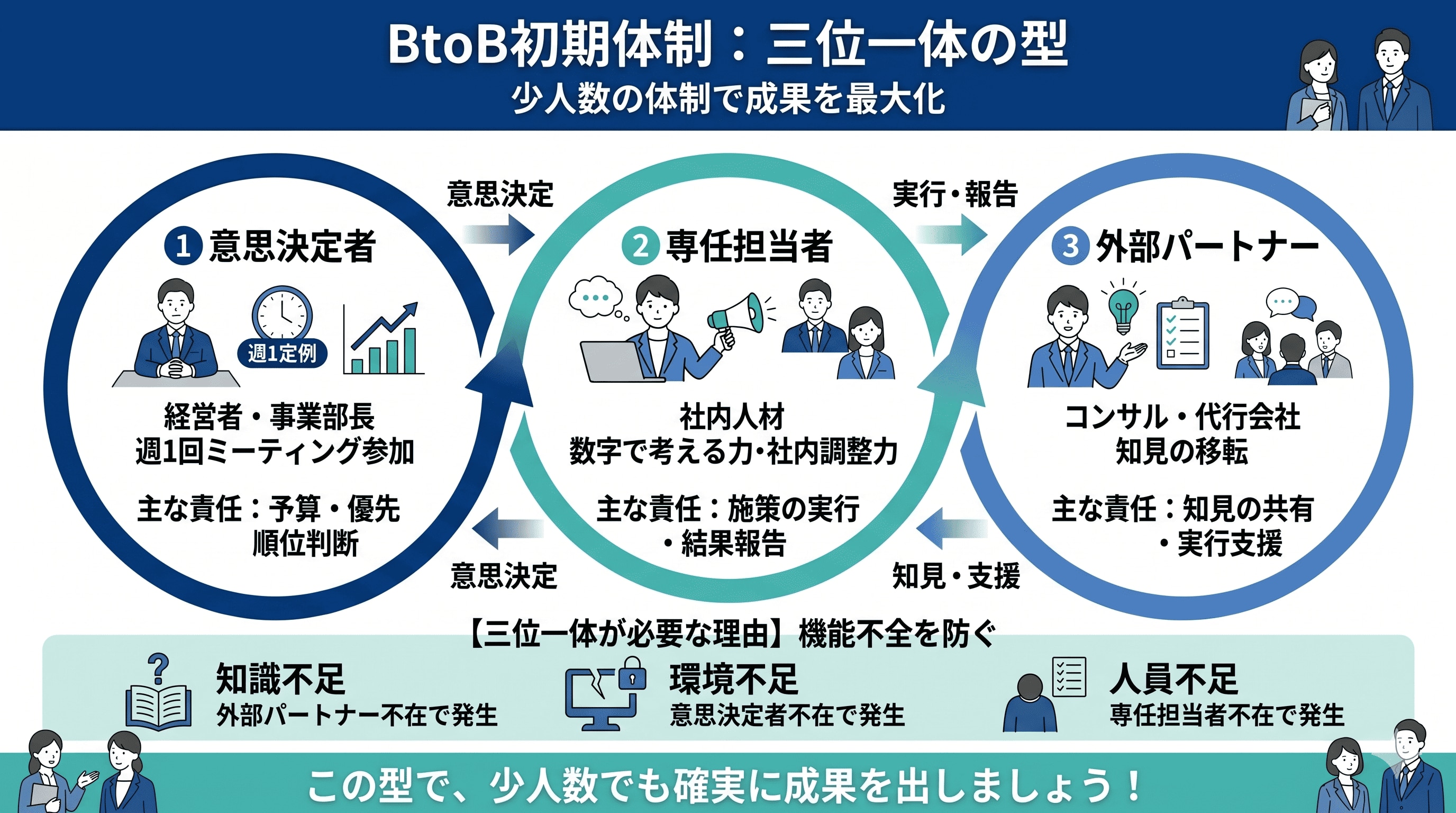 BtoB初期体制：三位一体の型
少人数の体制で成果を最大化

意思決定
実行・報告

1 意思決定者
週1定例
経営者・事業部長
週1回ミーティング参加
主な責任：予算・優先順位判断

2 専任担当者
社内人材
数字で考える力・社内調整力
主な責任：施策の実行・結果報告

3 外部パートナー
コンサル・代行会社
知見の移転
主な責任：知見の共有・実行支援

意思決定
知見・支援

【三位一体が必要な理由】機能不全を防ぐ

知識不足
外部パートナー不在で発生

環境不足
意思決定者不在で発生

人員不足
専任担当者不在で発生

この型で、少人数でも確実に成果を出しましょう！